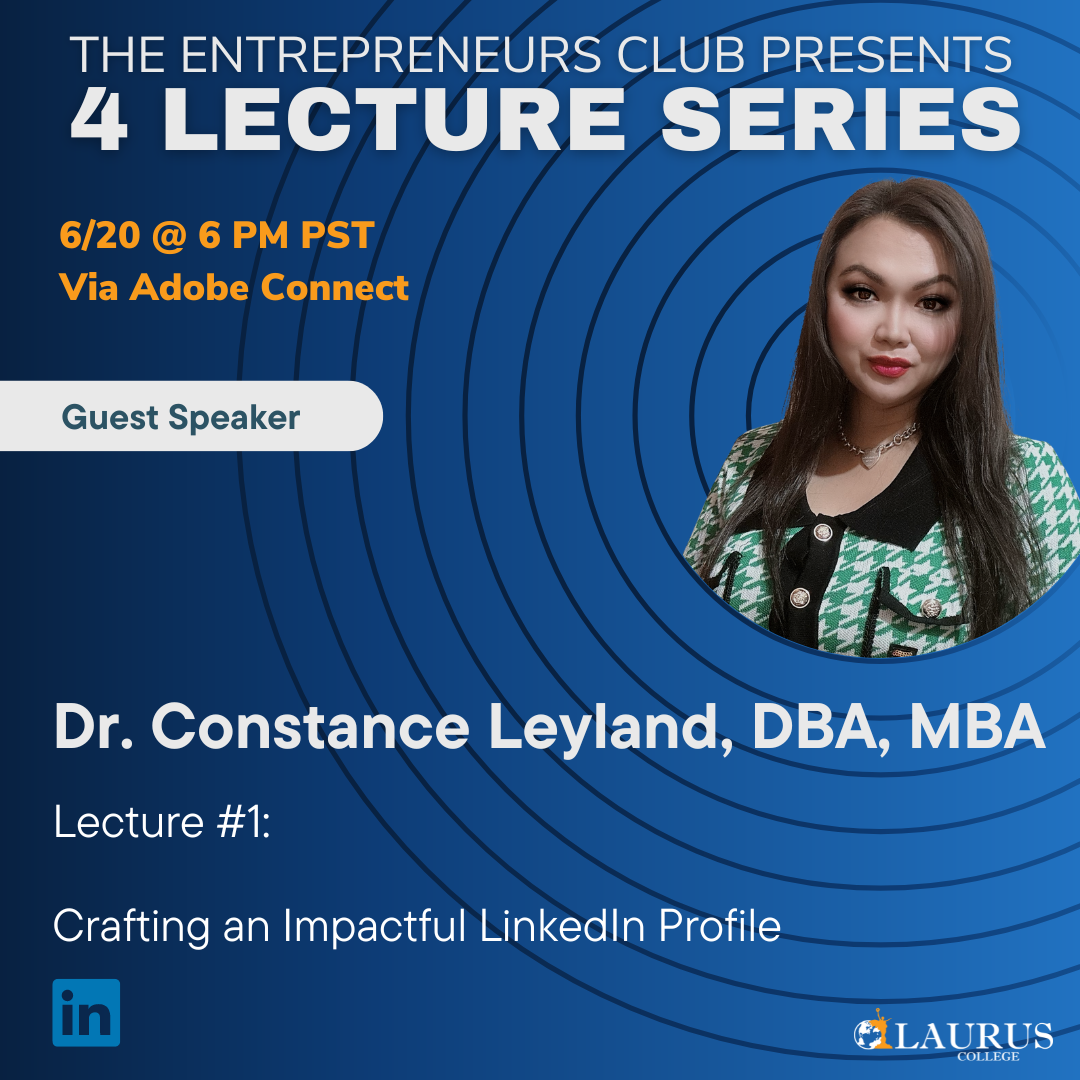 THE ENTREPRENEURS CLUB PRESENTS
4 LECTURE SERIES

6/20 @ 6 PM PST
Via Adobe Connect

Guest Speaker

Dr. Constance Leyland, DBA, MBA

Lecture #1:

Crafting an Impactful LinkedIn Profile

in

LAURUS
COLLEGE